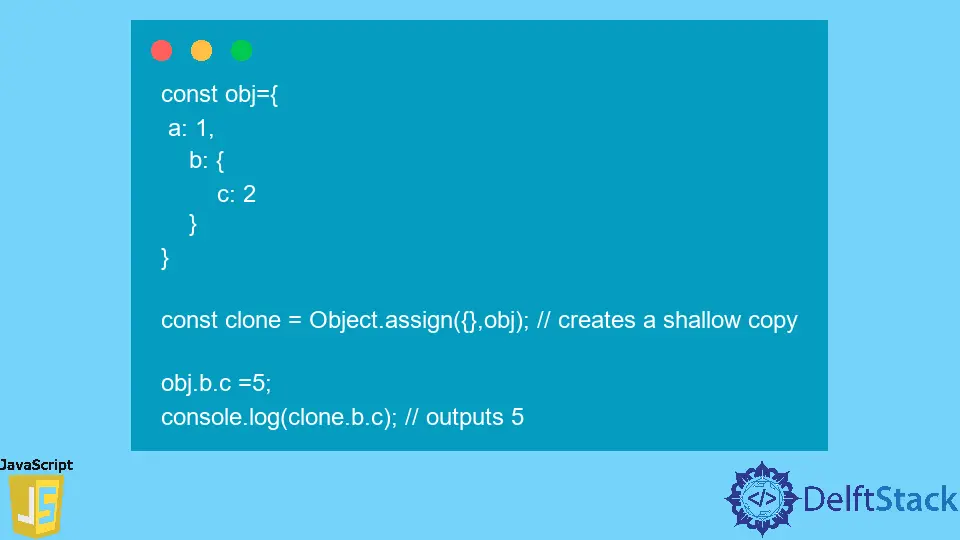 const obj={
 a: 1,
    b: {
        c: 2
    }
}

const clone = Object.assign({},obj); // creates a shallow copy

obj.b.c =5;
console.log(clone.b.c); // outputs 5

JavaScript
JS

</> DelftStack